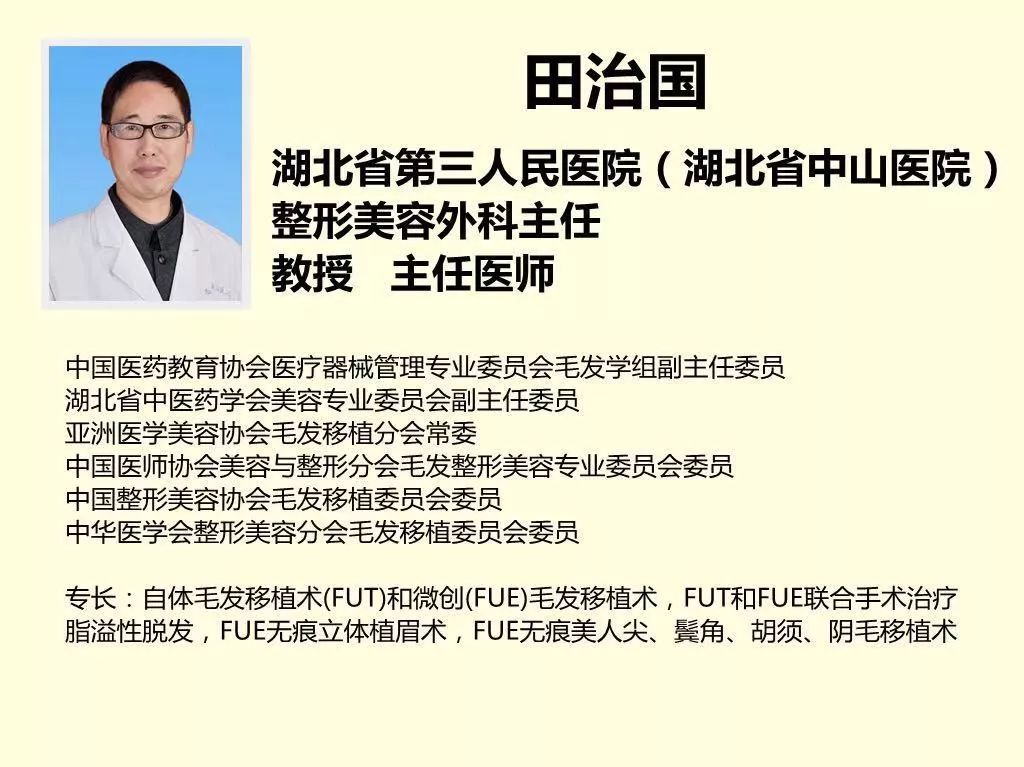 田治国

湖北省第三人民医院（湖北省中山医院）
整形美容外科主任
教授　主任医师

中国医药教育协会医疗器械管理专业委员会毛发学组副主任委员
湖北省中医药学会美容专业委员会副主任委员
亚洲医学美容协会毛发移植分会常委
中国医师协会美容与整形分会毛发整形美容专业委员会委员
中国整形美容协会毛发移植委员会委员
中华医学会整形美容分会毛发移植委员会委员

专长：自体毛发移植术(FUT)和微创(FUE)毛发移植术，FUT和FUE联合手术治疗脂溢性脱发，FUE无痕立体植眉术，FUE无痕美人尖、鬓角、胡须、阴毛移植术